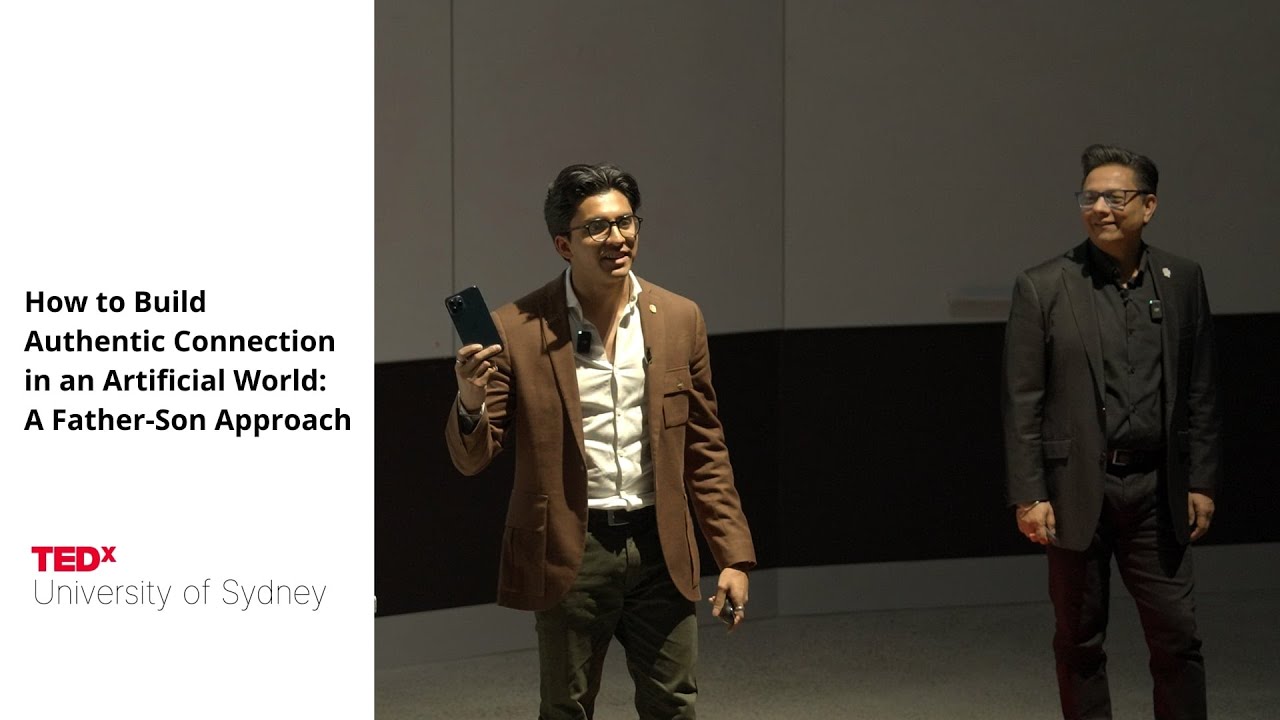 How to Build Authentic Connection in an Artificial World: A Father-Son Approach

TEDx
University of Sydney